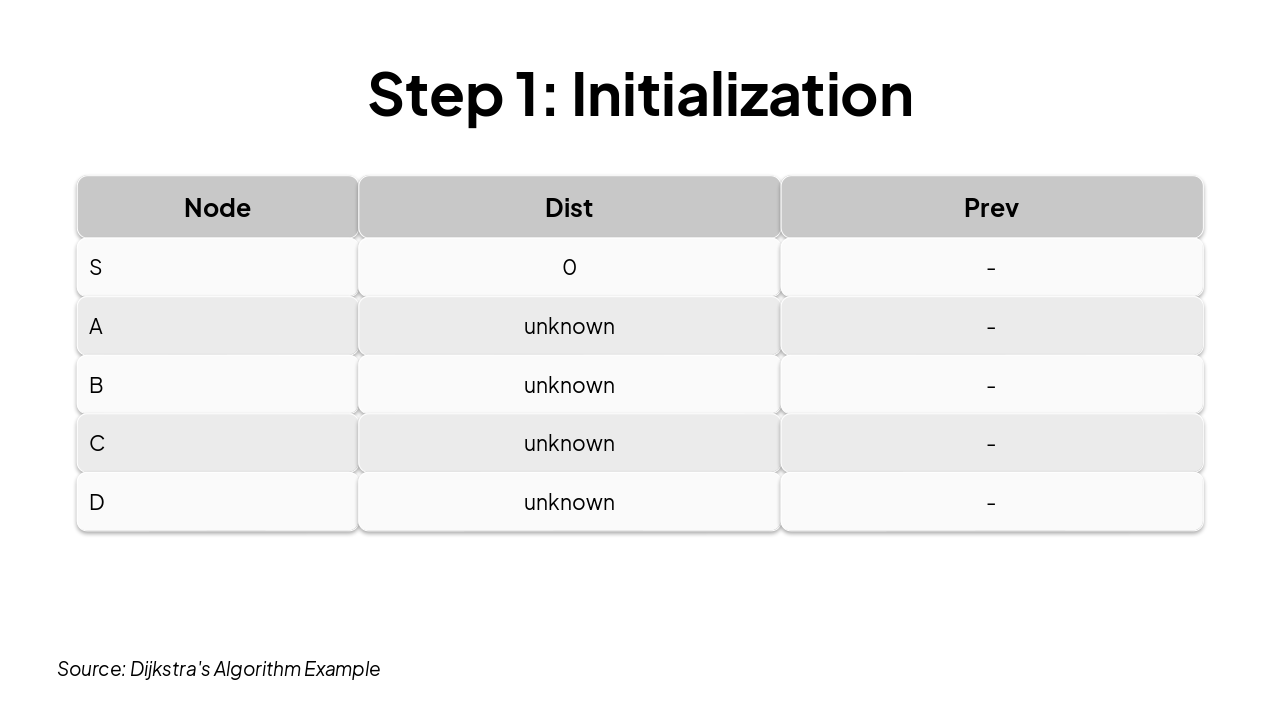 Step 1: Initialization

| Node | Dist | Prev |
|---|---|---|
| S | 0 | - |
| A | unknown | - |
| B | unknown | - |
| C | unknown | - |
| D | unknown | - |

Source: Dijkstra's Algorithm Example